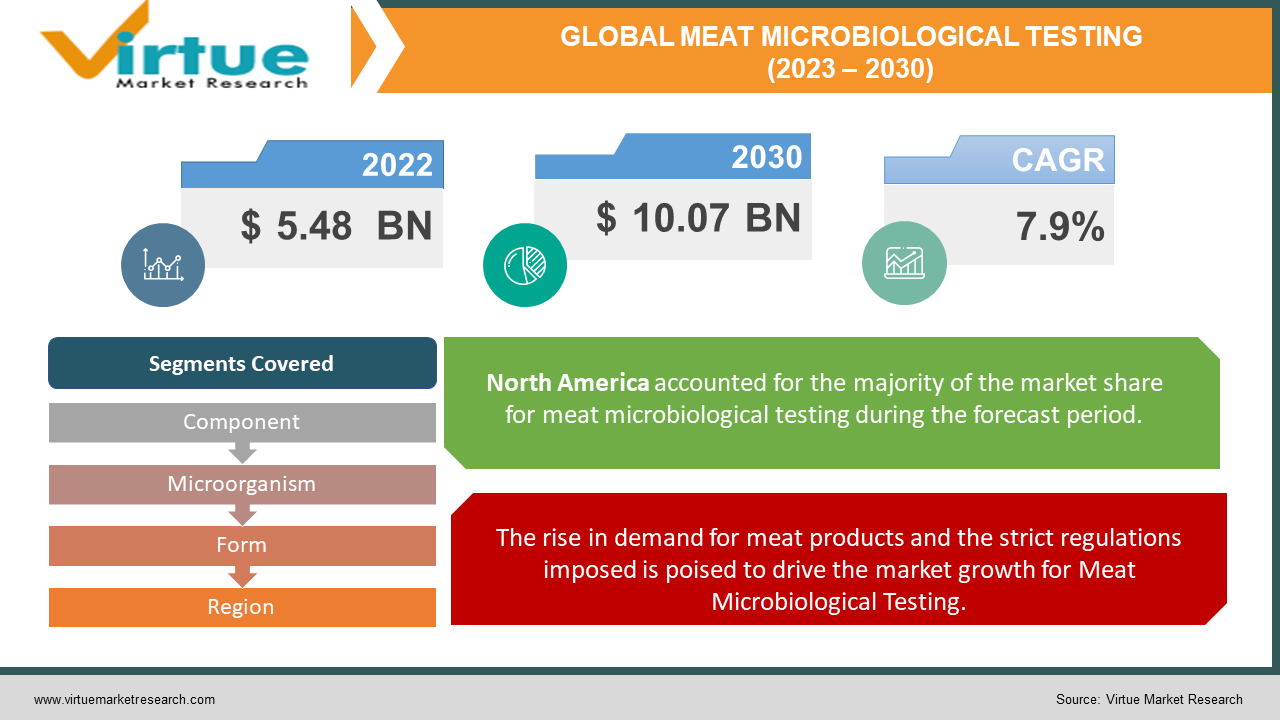 Virtue
Market Research

GLOBAL MEAT MICROBIOLOGICAL TESTING
(2023 – 2030)

2022
$ 5.48 BN

2030
$ 10.07 BN

CAGR
7.9%

Segments Covered

Component

Microorganism

Form

Region

North America accounted for the majority of the market share for meat microbiological testing during the forecast period.

The rise in demand for meat products and the strict regulations imposed is poised to drive the market growth for Meat Microbiological Testing.

www.virtuemarketresearch.com

Source: Virtue Market Research